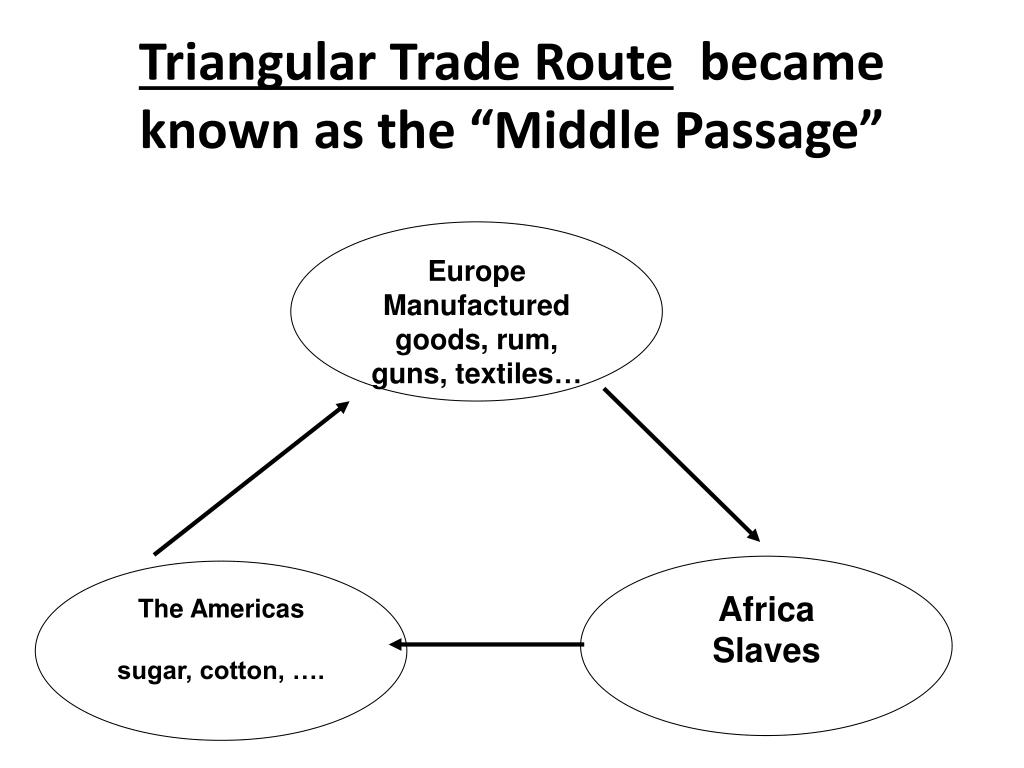 Triangular Trade Route became known as the “Middle Passage”

Europe
Manufactured goods, rum, guns, textiles…

Africa
Slaves

The Americas

sugar, cotton, ….